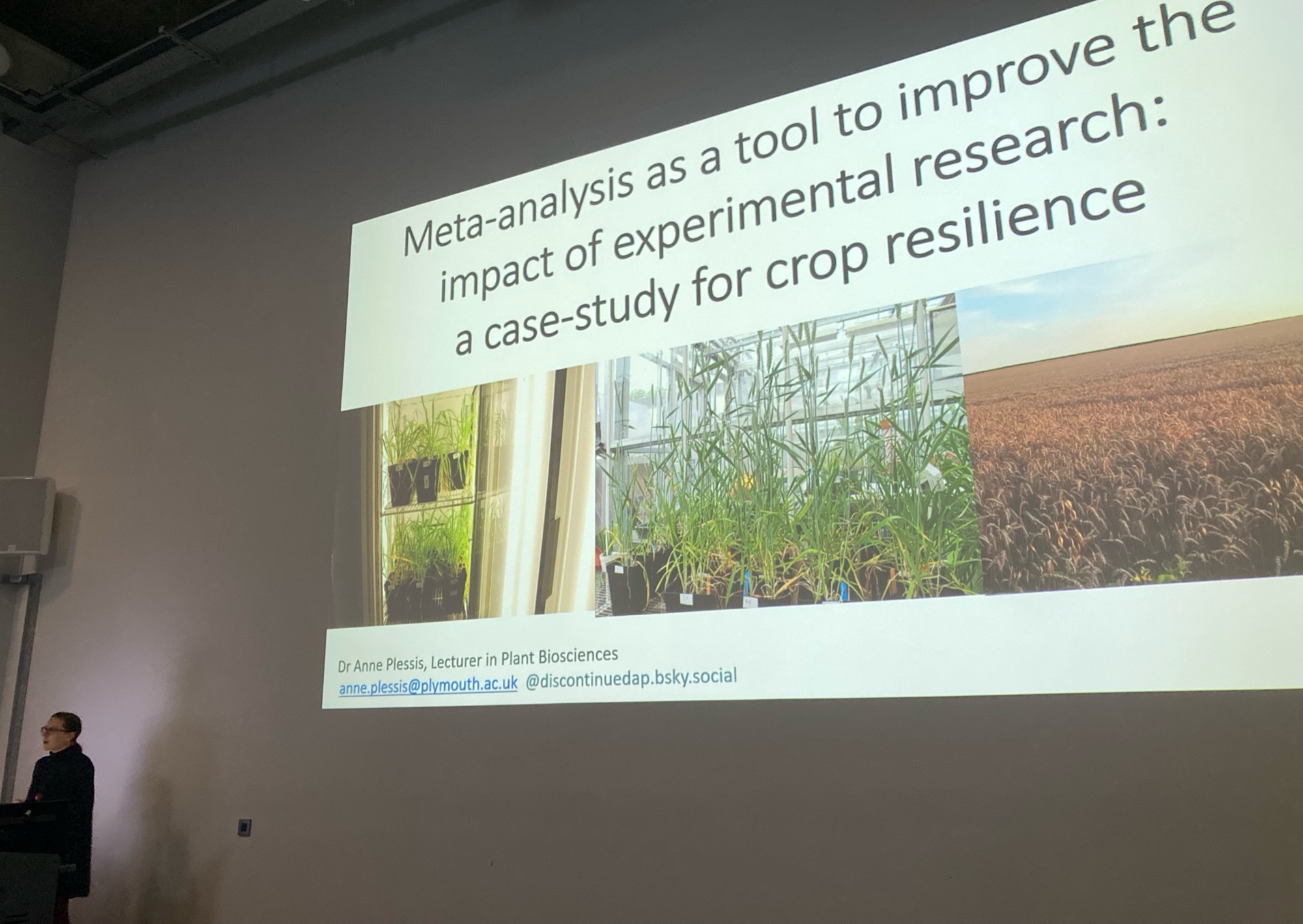 Meta-analysis as a tool to improve the impact of experimental research: a case-study for crop resilience

Dr Anne Plessis, Lecturer in Plant Biosciences
anne.plessis@plymouth.ac.uk @discontinuedap.bsky.social